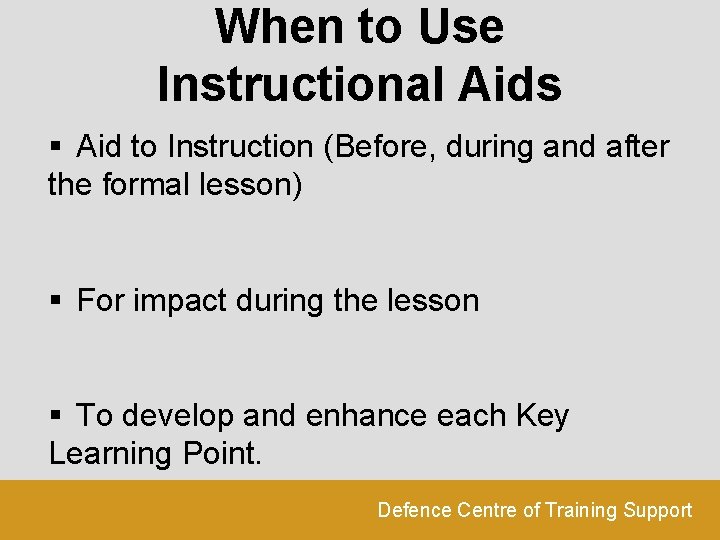 When to Use Instructional Aids

▪ Aid to Instruction (Before, during and after the formal lesson)

▪ For impact during the lesson

▪ To develop and enhance each Key Learning Point.

Defence Centre of Training Support